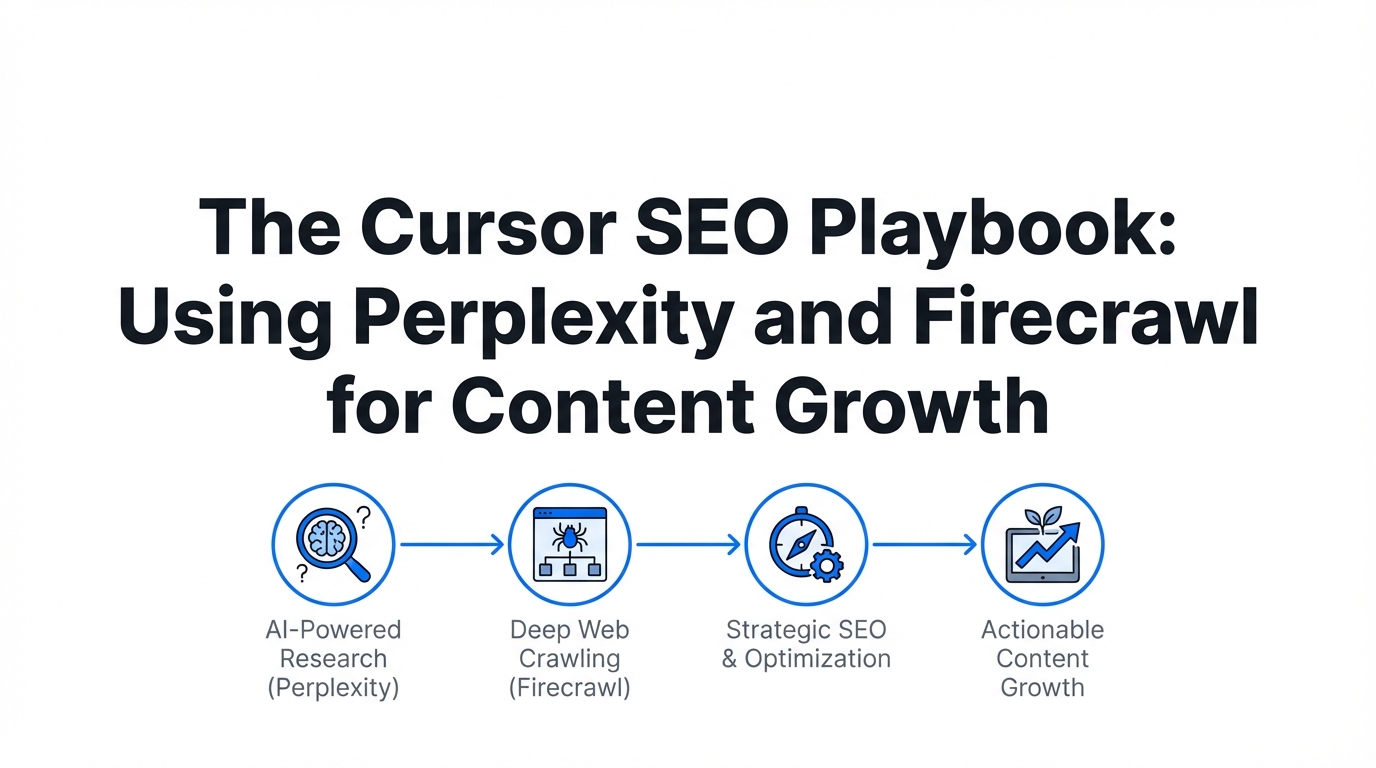 The Cursor SEO Playbook: Using Perplexity and Firecrawl for Content Growth

?
?
AI-Powered Research (Perplexity)

Deep Web Crawling (Firecrawl)

Strategic SEO & Optimization

Actionable Content Growth